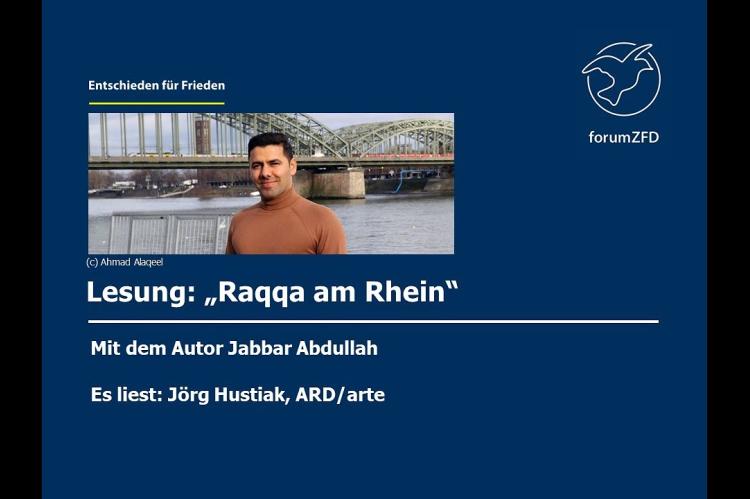 Entschieden für Frieden

forumZFD

(c) Ahmad Alaqeel

Lesung: „Raqqa am Rhein“

Mit dem Autor Jabbar Abdullah

Es liest: Jörg Hustiak, ARD/arte